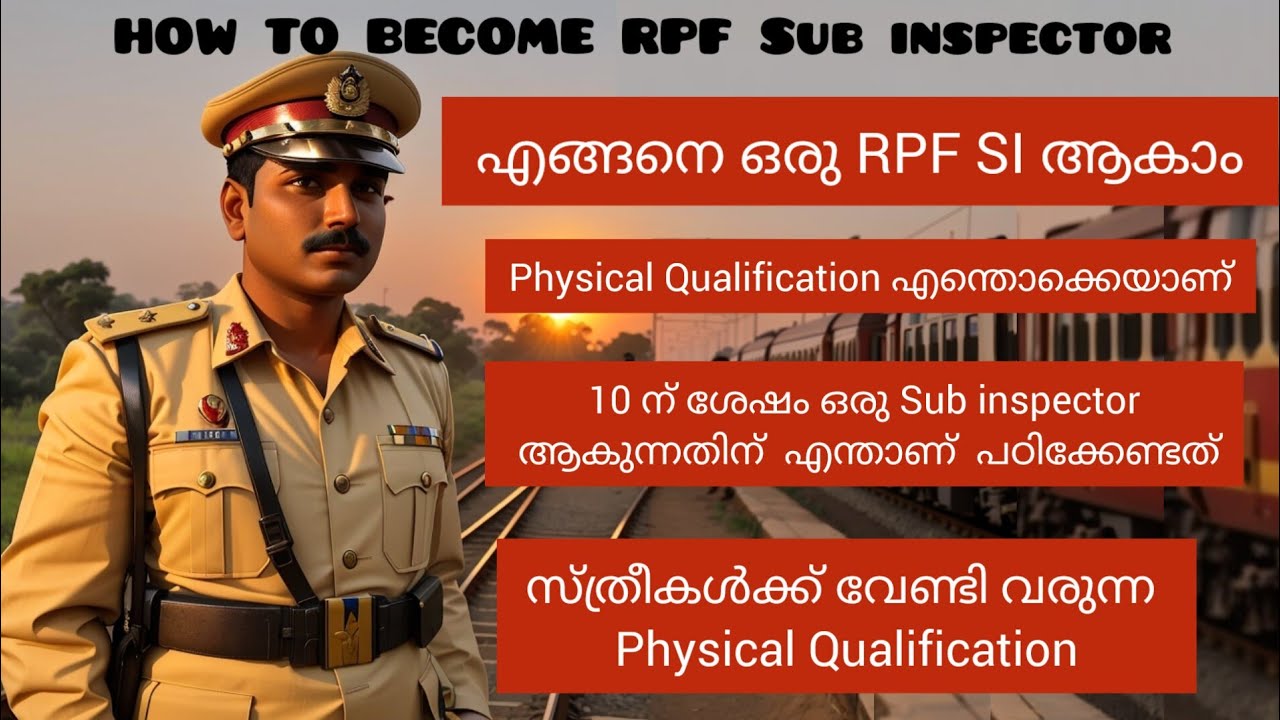 HOW TO BECOME RPF Sub inspector

എങ്ങനെ ഒരു RPF SI ആകാം

Physical Qualification എന്തൊക്കെയാണ്

10 ന് ശേഷം ഒരു Sub inspector ആകുന്നതിന് എന്താണ് പഠിക്കേണ്ടത്

സ്ത്രീകൾക്ക് വേണ്ടി വരുന്ന Physical Qualification